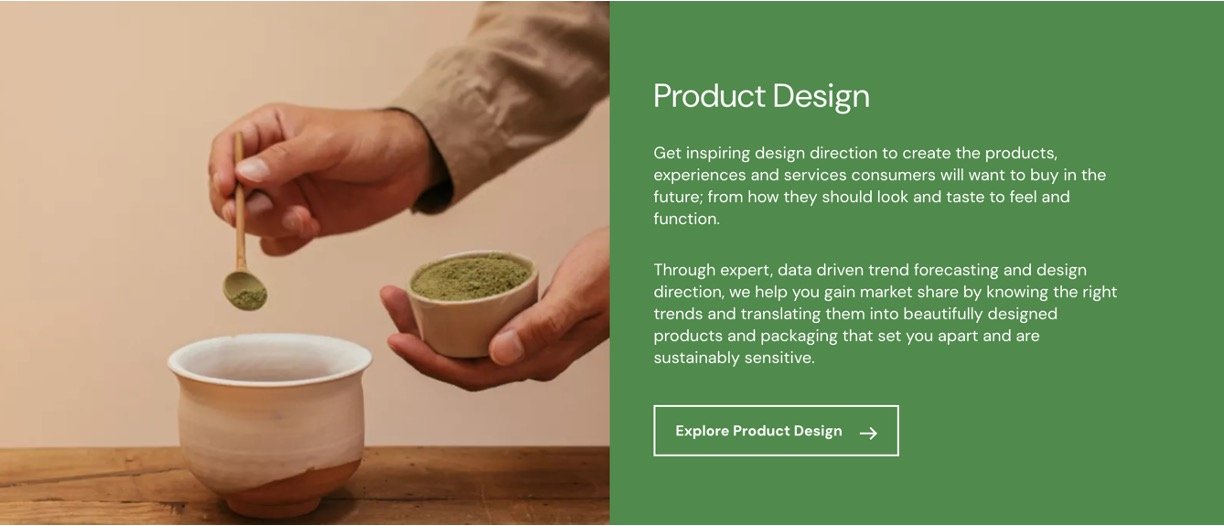 Product Design

Get inspiring design direction to create the products, experiences and services consumers will want to buy in the future; from how they should look and taste to feel and function.

Through expert, data driven trend forecasting and design direction, we help you gain market share by knowing the right trends and translating them into beautifully designed products and packaging that set you apart and are sustainably sensitive.

Explore Product Design